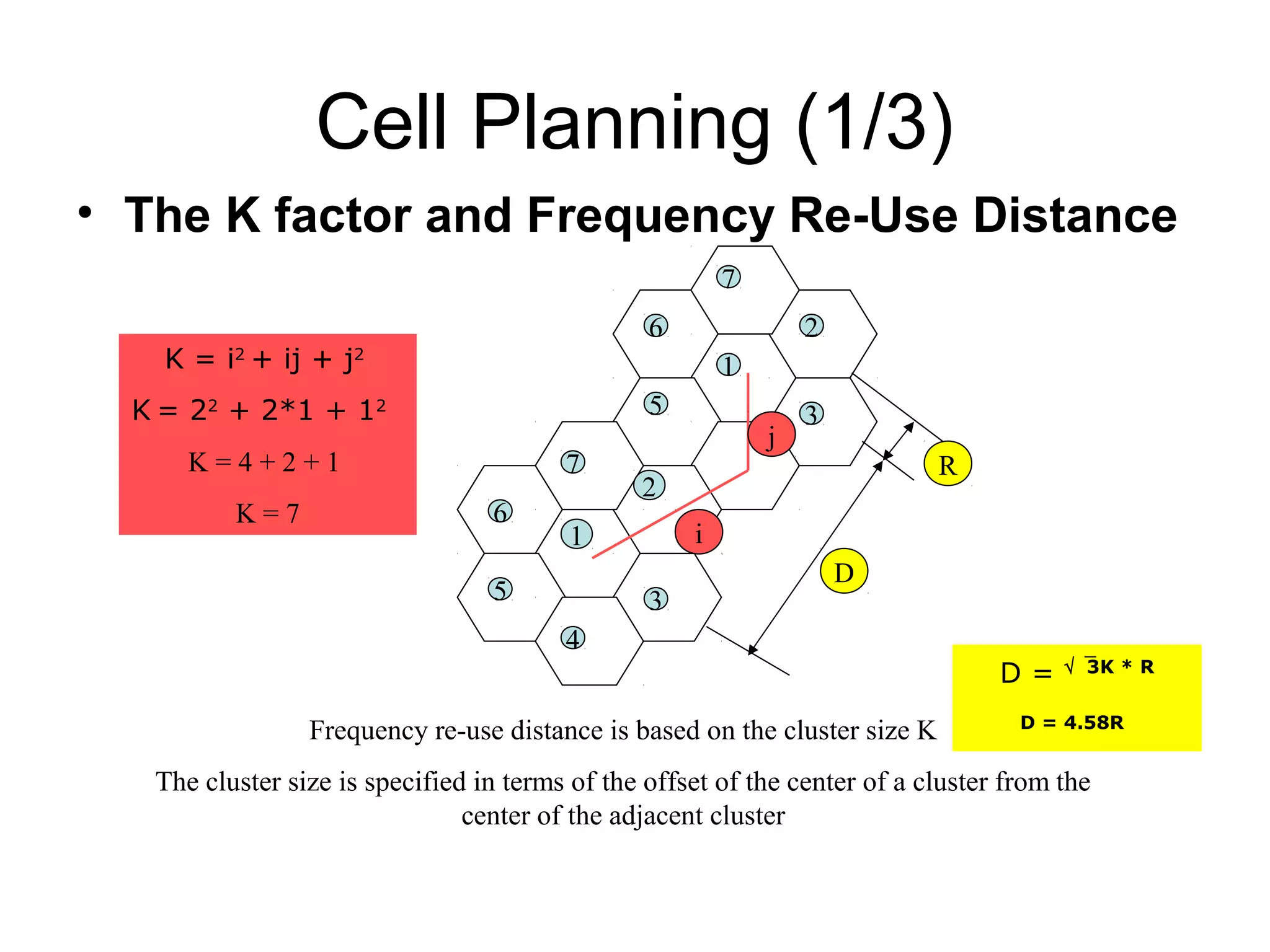 Cell Planning (1/3)

• The K factor and Frequency Re-Use Distance

$K = i^2 + ij + j^2$

$K = 2^2 + 2*1 + 1^2$

$K = 4 + 2 + 1$

$K = 7$

7
6
2
1
5
3
j
R
7
2
6
1
i
D
5
3
4

$D = \sqrt{3K} * R$

$D = 4.58R$

Frequency re-use distance is based on the cluster size K

The cluster size is specified in terms of the offset of the center of a cluster from the center of the adjacent cluster